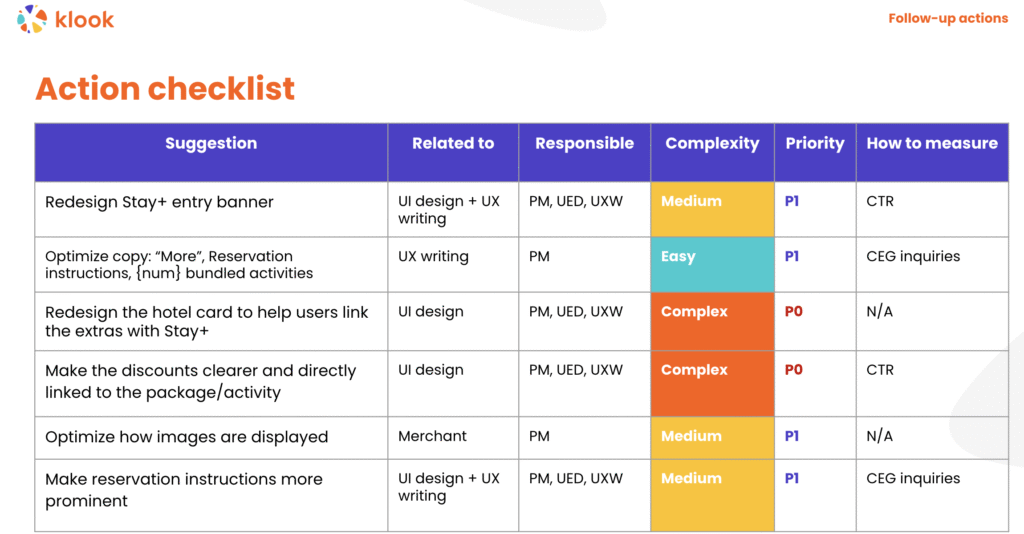 klook

Follow-up actions

Action checklist

| Suggestion | Related to | Responsible | Complexity | Priority | How to measure |
|---|---|---|---|---|---|
| Redesign Stay+ entry banner | UI design + UX writing | PM, UED, UXW | Medium | P1 | CTR |
| Optimize copy: "More", Reservation instructions, {num} bundled activities | UX writing | PM | Easy | P1 | CEG inquiries |
| Redesign the hotel card to help users link the extras with Stay+ | UI design | PM, UED, UXW | Complex | P0 | N/A |
| Make the discounts clearer and directly linked to the package/activity | UI design | PM, UED, UXW | Complex | P0 | CTR |
| Optimize how images are displayed | Merchant | PM | Medium | P1 | N/A |
| Make reservation instructions more prominent | UI design + UX writing | PM, UED, UXW | Medium | P1 | CEG inquiries |